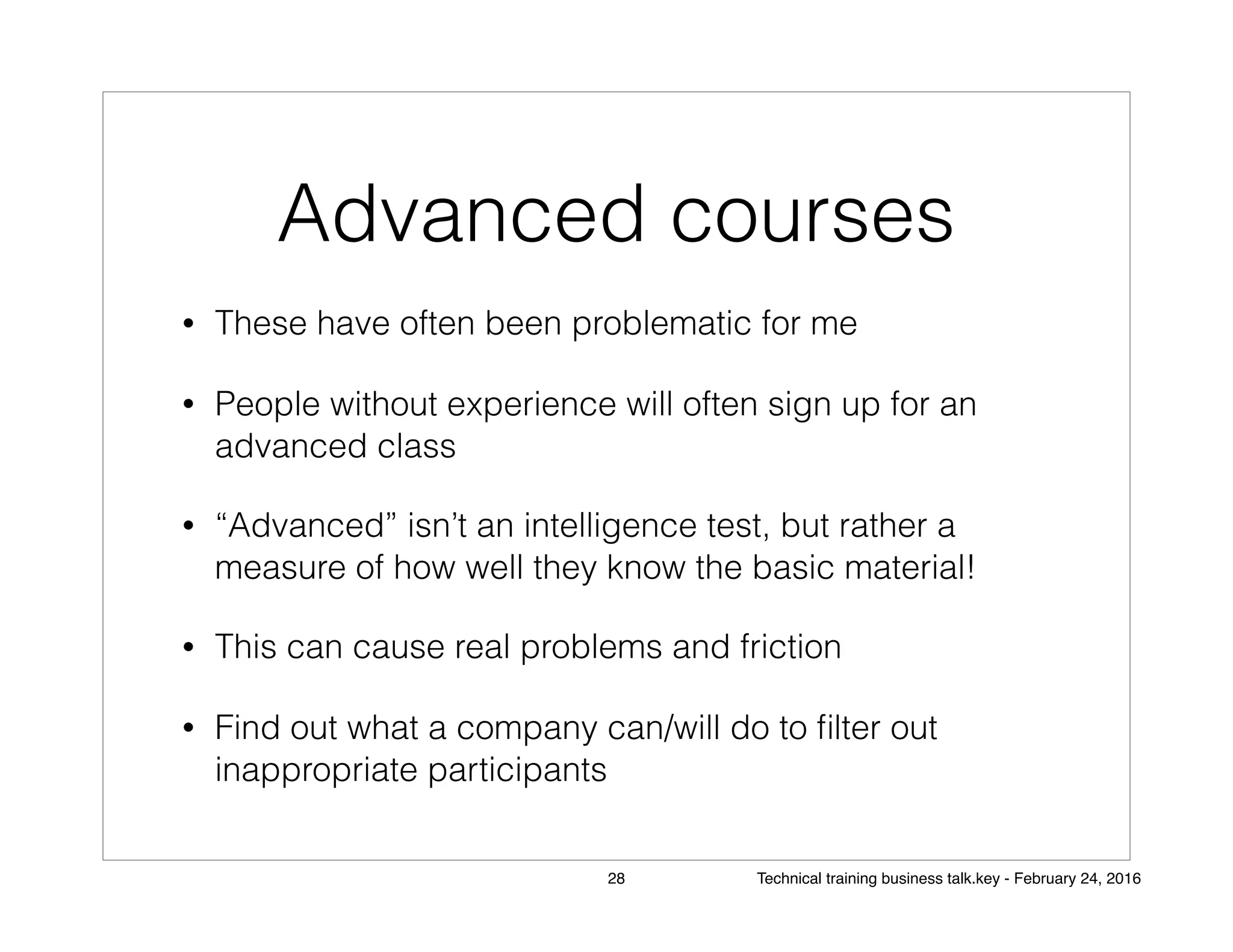 Advanced courses

• These have often been problematic for me

• People without experience will often sign up for an advanced class

• “Advanced” isn’t an intelligence test, but rather a measure of how well they know the basic material!

• This can cause real problems and friction

• Find out what a company can/will do to filter out inappropriate participants

28

Technical training business talk.key - February 24, 2016